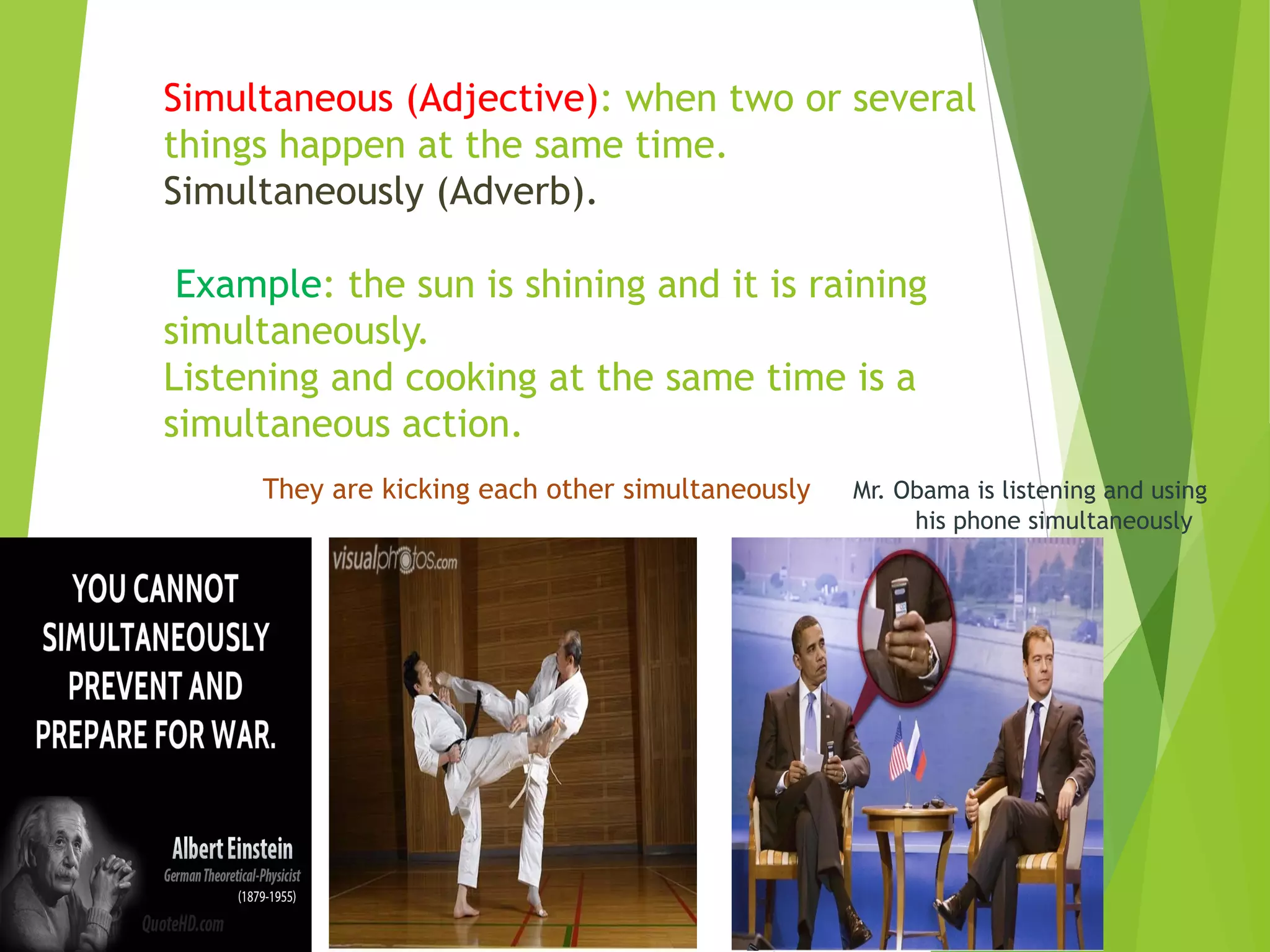 Simultaneous (Adjective): when two or several things happen at the same time.
Simultaneously (Adverb).

Example: the sun is shining and it is raining simultaneously.
Listening and cooking at the same time is a simultaneous action.

They are kicking each other simultaneously

Mr. Obama is listening and using his phone simultaneously

YOU CANNOT SIMULTANEOUSLY PREVENT AND PREPARE FOR WAR.

Albert Einstein
German Theoretical-Physicist
(1879-1955)

QuoteHD.com

visualphotos.com